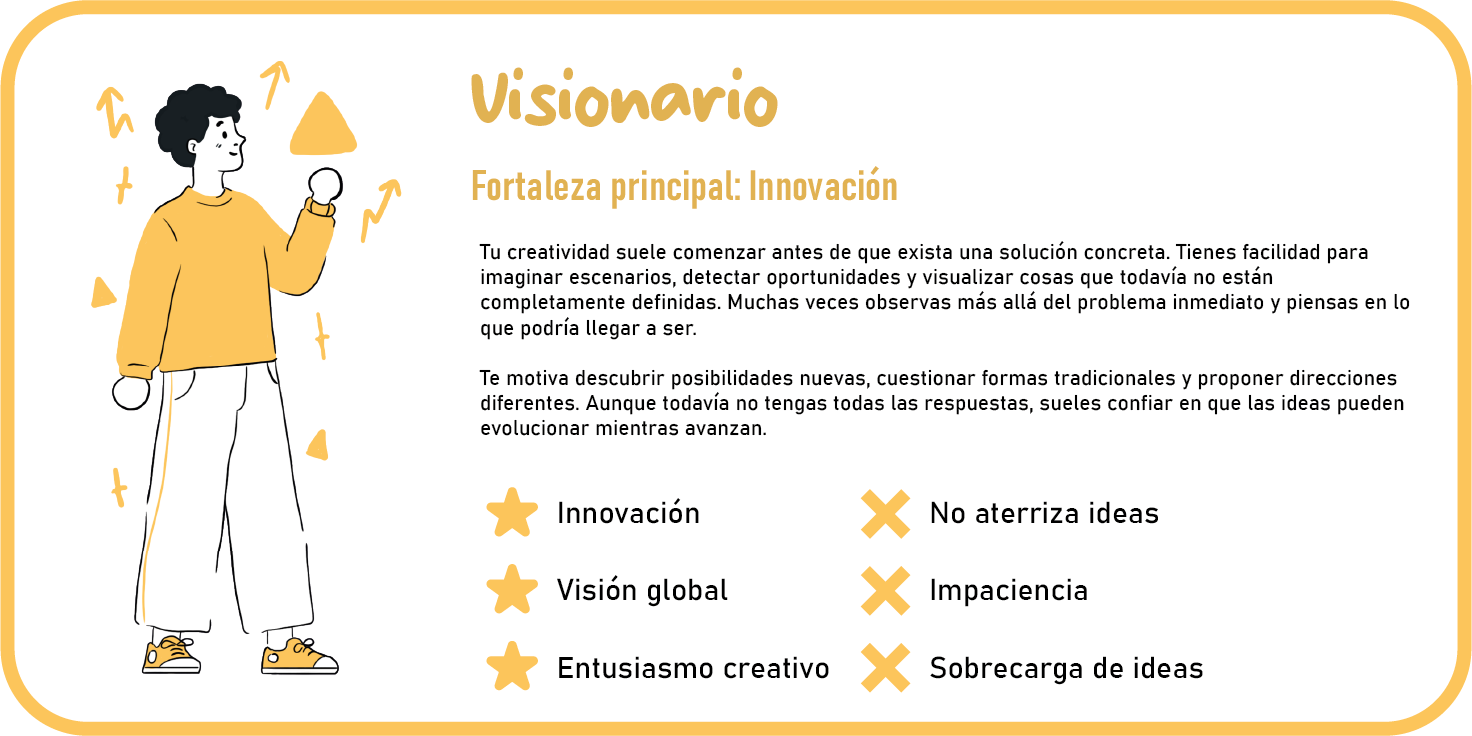 Visionario

Fortaleza principal: Innovación

Tu creatividad suele comenzar antes de que exista una solución concreta. Tienes facilidad para imaginar escenarios, detectar oportunidades y visualizar cosas que todavía no están completamente definidas. Muchas veces observas más allá del problema inmediato y piensas en lo que podría llegar a ser.

Te motiva descubrir posibilidades nuevas, cuestionar formas tradicionales y proponer direcciones diferentes. Aunque todavía no tengas todas las respuestas, sueles confiar en que las ideas pueden evolucionar mientras avanzan.

Innovación
Visión global
Entusiasmo creativo

No aterriza ideas
Impaciencia
Sobrecarga de ideas